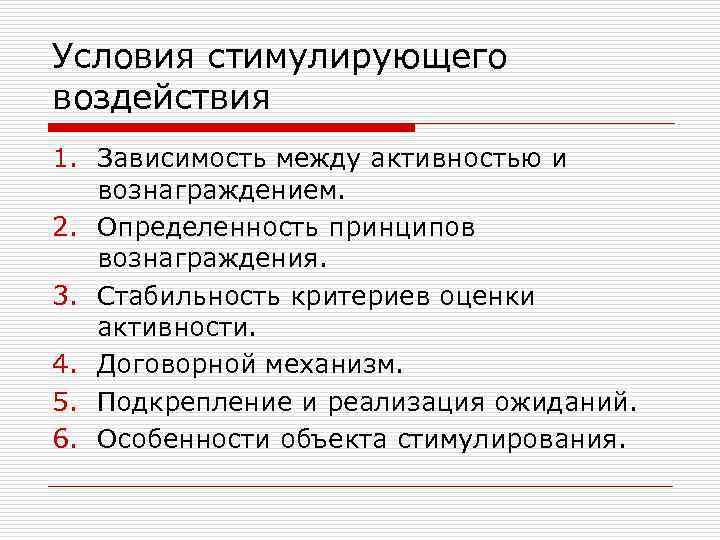 Условия стимулирующего воздействия

1. Зависимость между активностью и вознаграждением.
2. Определенность принципов вознаграждения.
3. Стабильность критериев оценки активности.
4. Договорной механизм.
5. Подкрепление и реализация ожиданий.
6. Особенности объекта стимулирования.